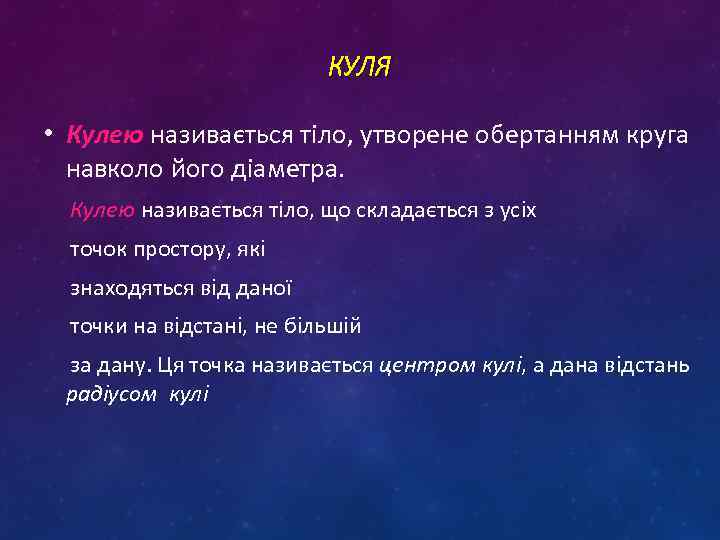 КУЛЯ

• Кулею називається тіло, утворене обертанням круга навколо його діаметра.

Кулею називається тіло, що складається з усіх

точок простору, які

знаходяться від даної

точки на відстані, не більшій

за дану. Ця точка називається центром кулі, а дана відстань радіусом кулі